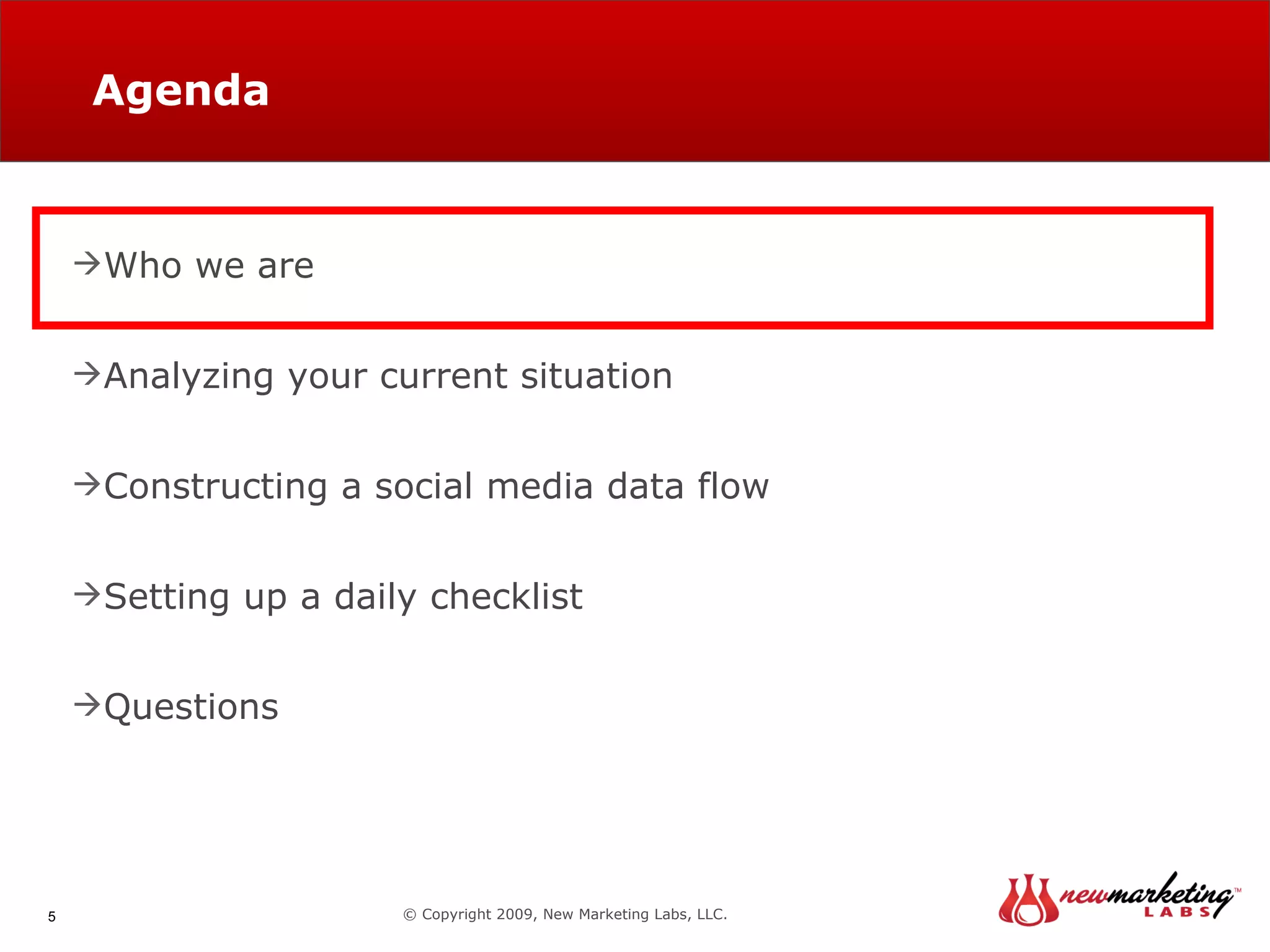 Agenda

→Who we are

→Analyzing your current situation

→Constructing a social media data flow

→Setting up a daily checklist

→Questions

5

© Copyright 2009, New Marketing Labs, LLC.

newmarketing™ LABS